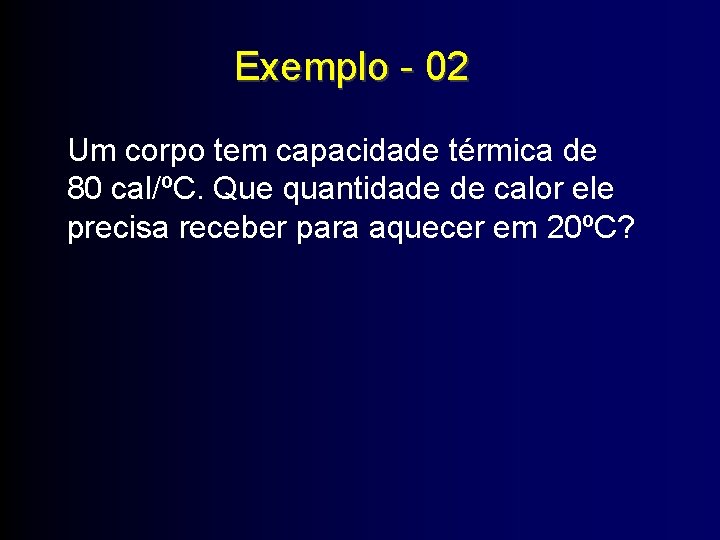 Exemplo - 02

Um corpo tem capacidade térmica de 80 cal/ºC. Que quantidade de calor ele precisa receber para aquecer em 20ºC?